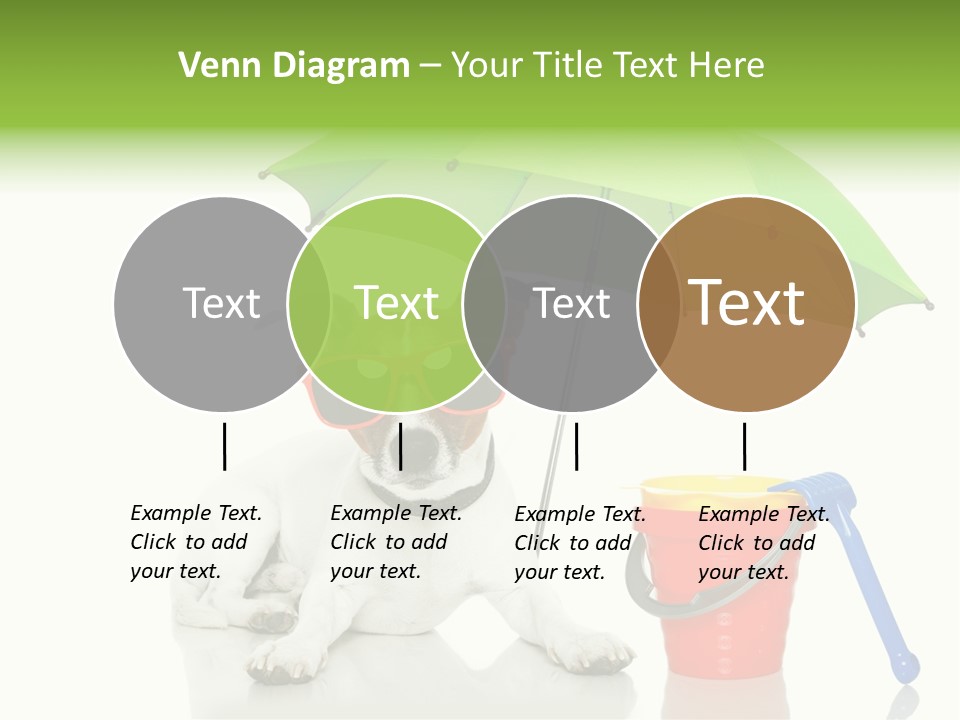 Venn Diagram – Your Title Text Here

Text

Text

Text

Text

Example Text. Click to add your text.

Example Text. Click to add your text.

Example Text. Click to add your text.

Example Text. Click to add your text.